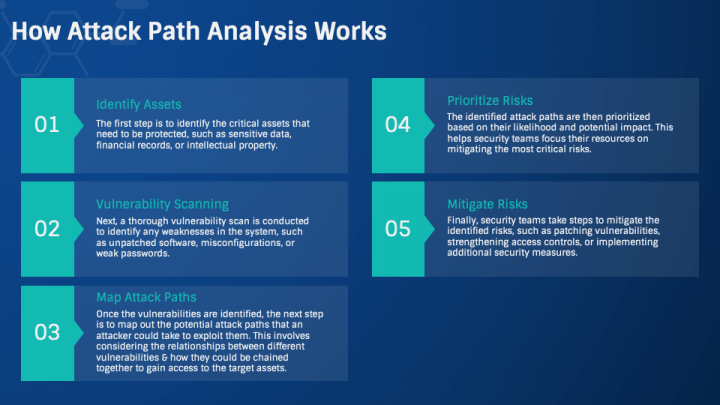 How Attack Path Analysis Works

01

Identify Assets

The first step is to identify the critical assets that need to be protected, such as sensitive data, financial records, or intellectual property.

02

Vulnerability Scanning

Next, a thorough vulnerability scan is conducted to identify any weaknesses in the system, such as unpatched software, misconfigurations, or weak passwords.

03

Map Attack Paths

Once the vulnerabilities are identified, the next step is to map out the potential attack paths that an attacker could take to exploit them. This involves considering the relationships between different vulnerabilities & how they could be chained together to gain access to the target assets.

04

Prioritize Risks

The identified attack paths are then prioritized based on their likelihood and potential impact. This helps security teams focus their resources on mitigating the most critical risks.

05

Mitigate Risks

Finally, security teams take steps to mitigate the identified risks, such as patching vulnerabilities, strengthening access controls, or implementing additional security measures.